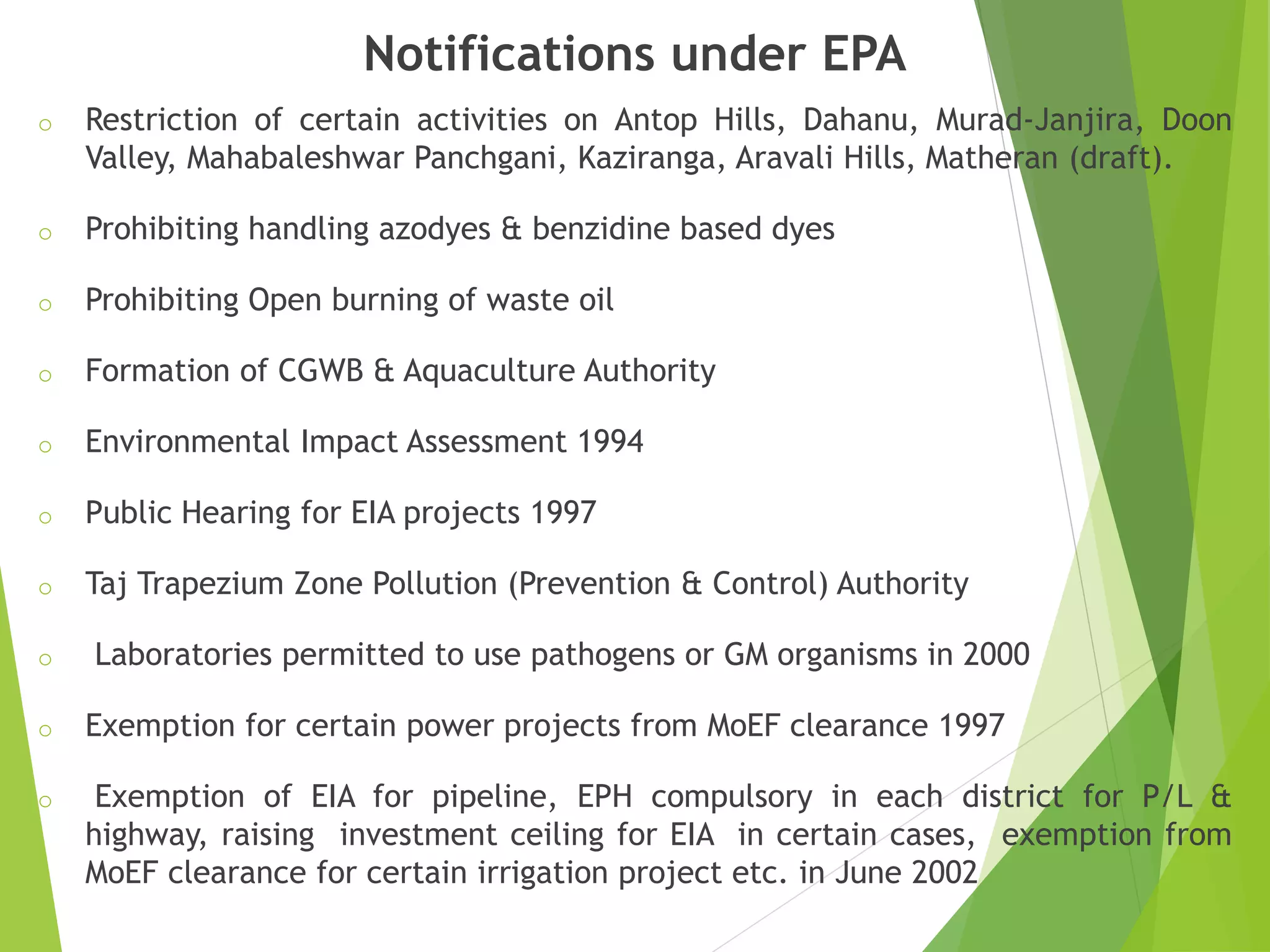 Notifications under EPA

o Restriction of certain activities on Antop Hills, Dahanu, Murad-Janjira, Doon Valley, Mahabaleshwar Panchgani, Kaziranga, Aravali Hills, Matheran (draft).

o Prohibiting handling azodyes & benzidine based dyes

o Prohibiting Open burning of waste oil

o Formation of CGWB & Aquaculture Authority

o Environmental Impact Assessment 1994

o Public Hearing for EIA projects 1997

o Taj Trapezium Zone Pollution (Prevention & Control) Authority

o Laboratories permitted to use pathogens or GM organisms in 2000

o Exemption for certain power projects from MoEF clearance 1997

o Exemption of EIA for pipeline, EPH compulsory in each district for P/L & highway, raising investment ceiling for EIA in certain cases, exemption from MoEF clearance for certain irrigation project etc. in June 2002